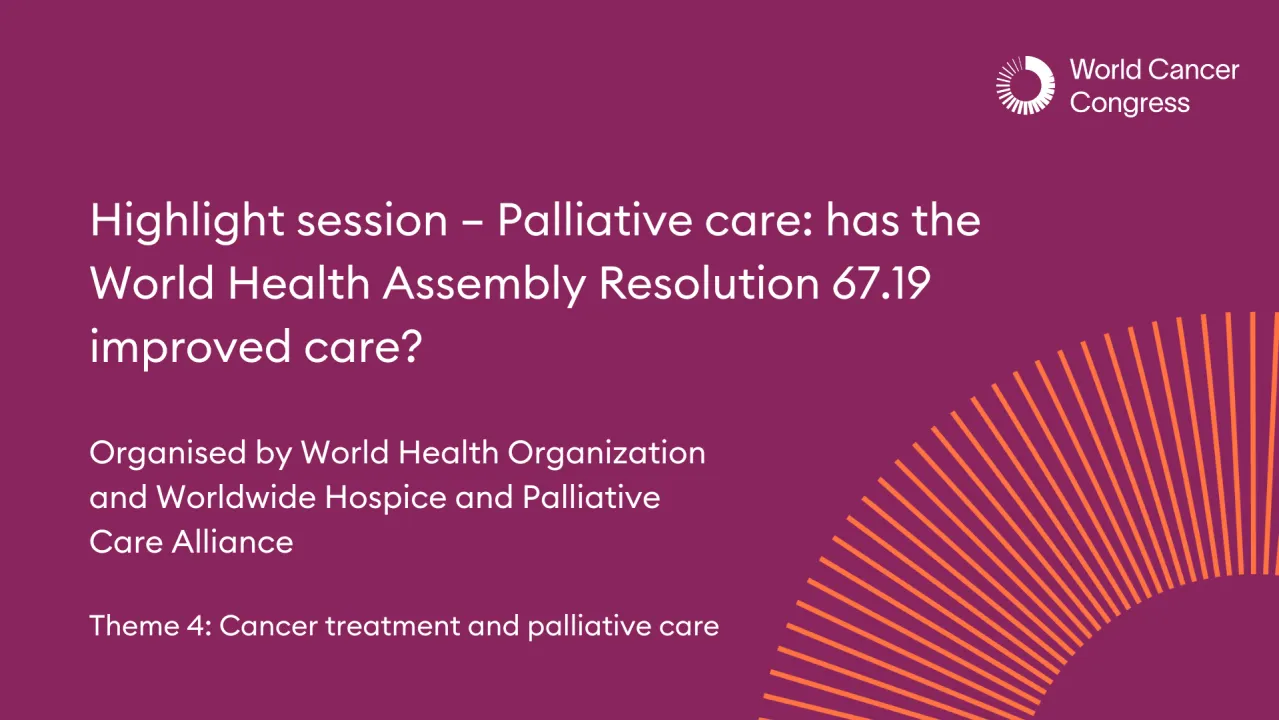 World Cancer Congress

Highlight session – Palliative care: has the World Health Assembly Resolution 67.19 improved care?

Organised by World Health Organization and Worldwide Hospice and Palliative Care Alliance

Theme 4: Cancer treatment and palliative care